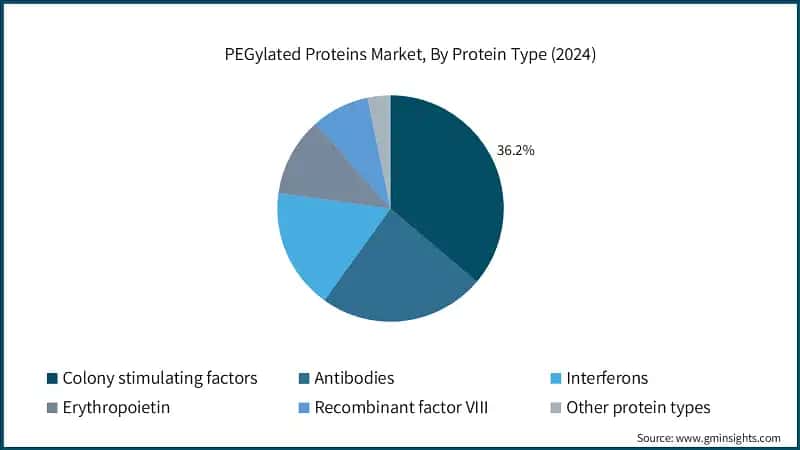 PEGylated Proteins Market, By Protein Type (2024)

36.2%

Colony stimulating factors
Antibodies
Interferons
Erythropoietin
Recombinant factor VIII
Other protein types

Source: www.gminsights.com